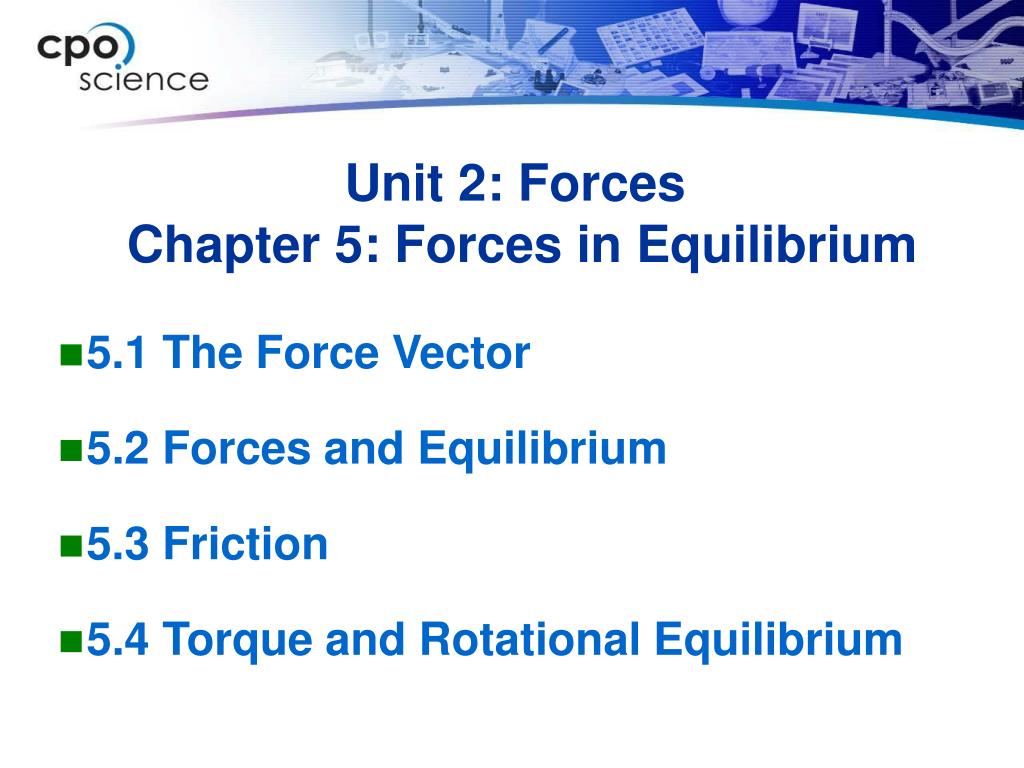 cpo science

Unit 2: Forces
Chapter 5: Forces in Equilibrium

5.1 The Force Vector

5.2 Forces and Equilibrium

5.3 Friction

5.4 Torque and Rotational Equilibrium